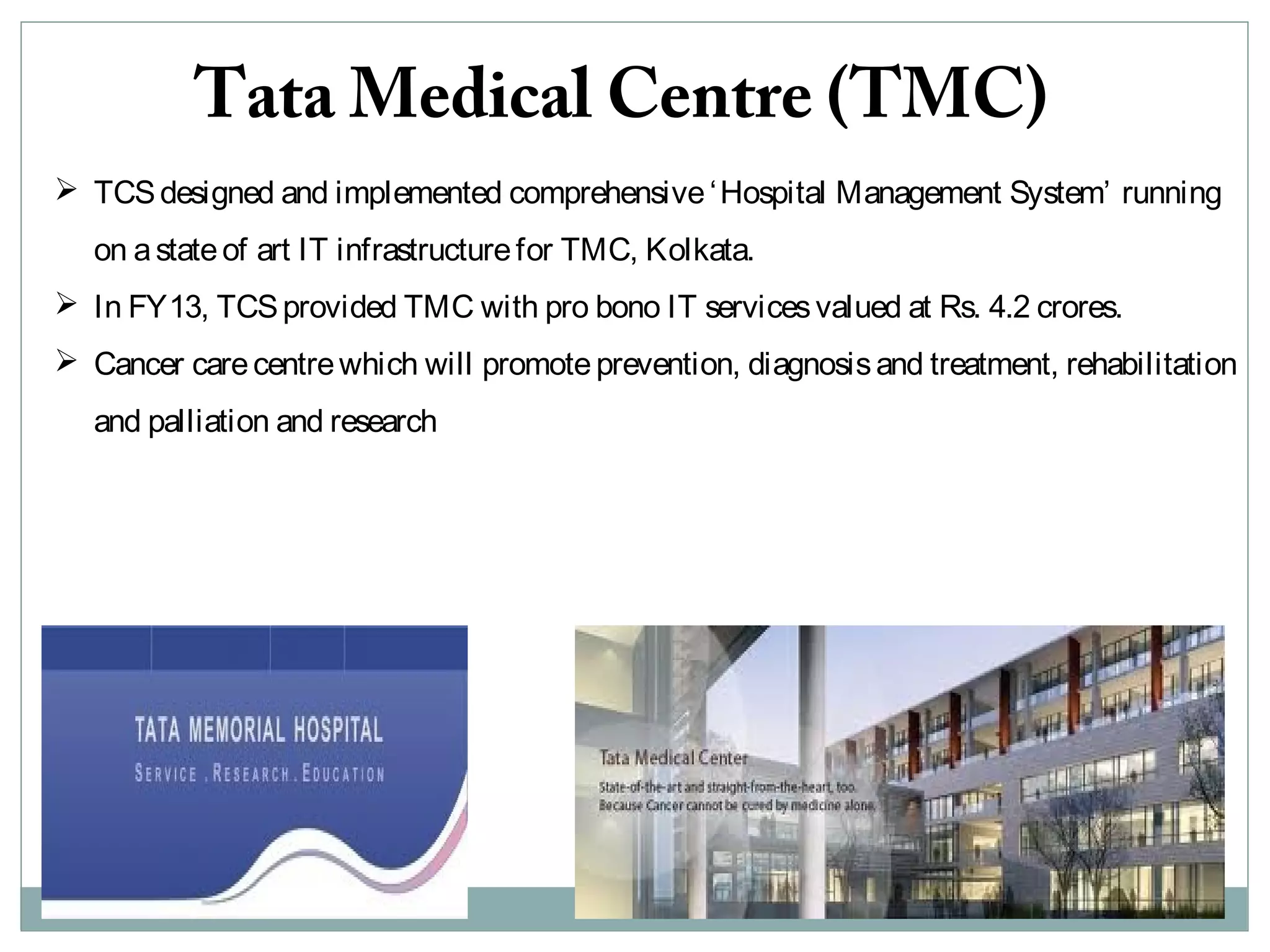 Tata Medical Centre (TMC)

➢ TCS designed and implemented comprehensive 'Hospital Management System' running on a state of art IT infrastructure for TMC, Kolkata.

➢ In FY13, TCS provided TMC with pro bono IT services valued at Rs. 4.2 crores.

➢ Cancer care centre which will promote prevention, diagnosis and treatment, rehabilitation and palliation and research

TATA MEMORIAL HOSPITAL
SERVICE . RESEARCH . EDUCATION

Tata Medical Center
State-of-the-art and straight-from-the-heart, too.
Because Cancer cannot be cured by medicine alone.